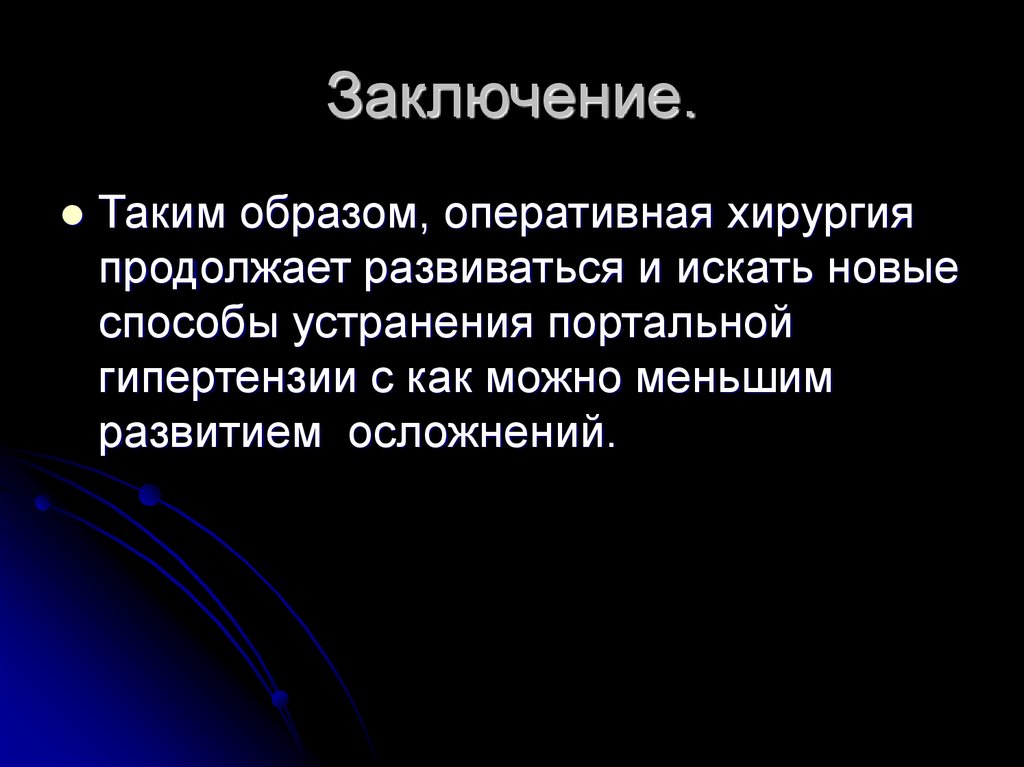 Заключение.

Таким образом, оперативная хирургия продолжает развиваться и искать новые способы устранения портальной гипертензии с как можно меньшим развитием осложнений.